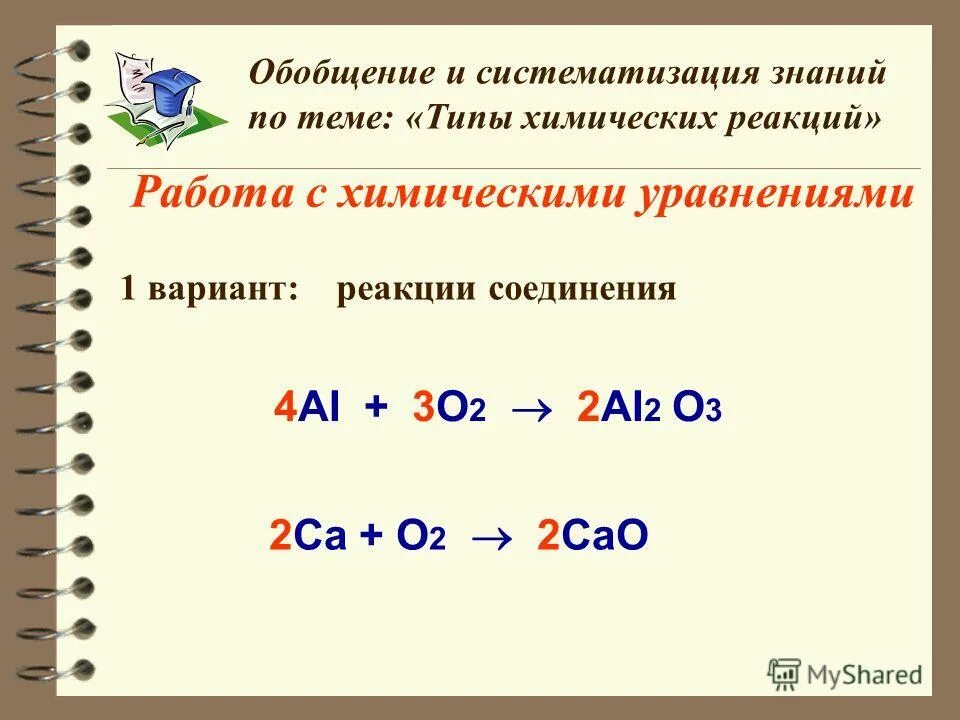 Обобщение и систематизация знаний по теме: «Типы химических реакций»

Работа с химическими уравнениями

1 вариант: реакции соединения

$4Al + 3O_2 \rightarrow 2Al_2O_3$

$2Ca + O_2 \rightarrow 2CaO$

MyShared